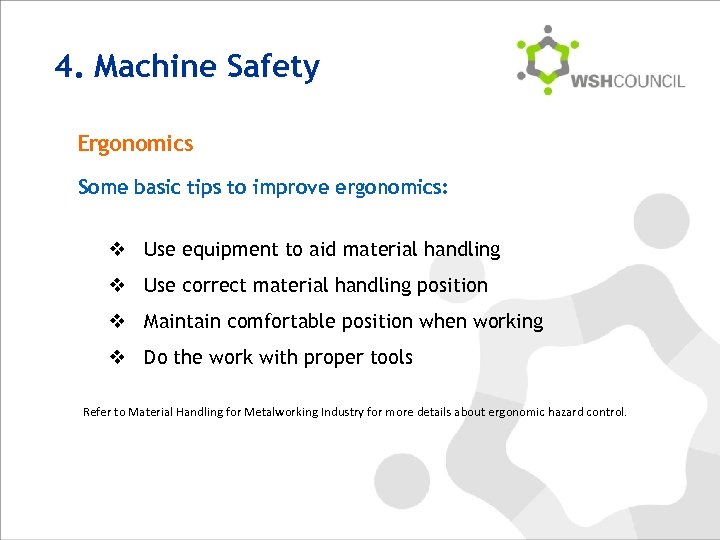 4. Machine Safety

WSHCOUNCIL

Ergonomics

Some basic tips to improve ergonomics:

❖ Use equipment to aid material handling
❖ Use correct material handling position
❖ Maintain comfortable position when working
❖ Do the work with proper tools

Refer to Material Handling for Metalworking Industry for more details about ergonomic hazard control.